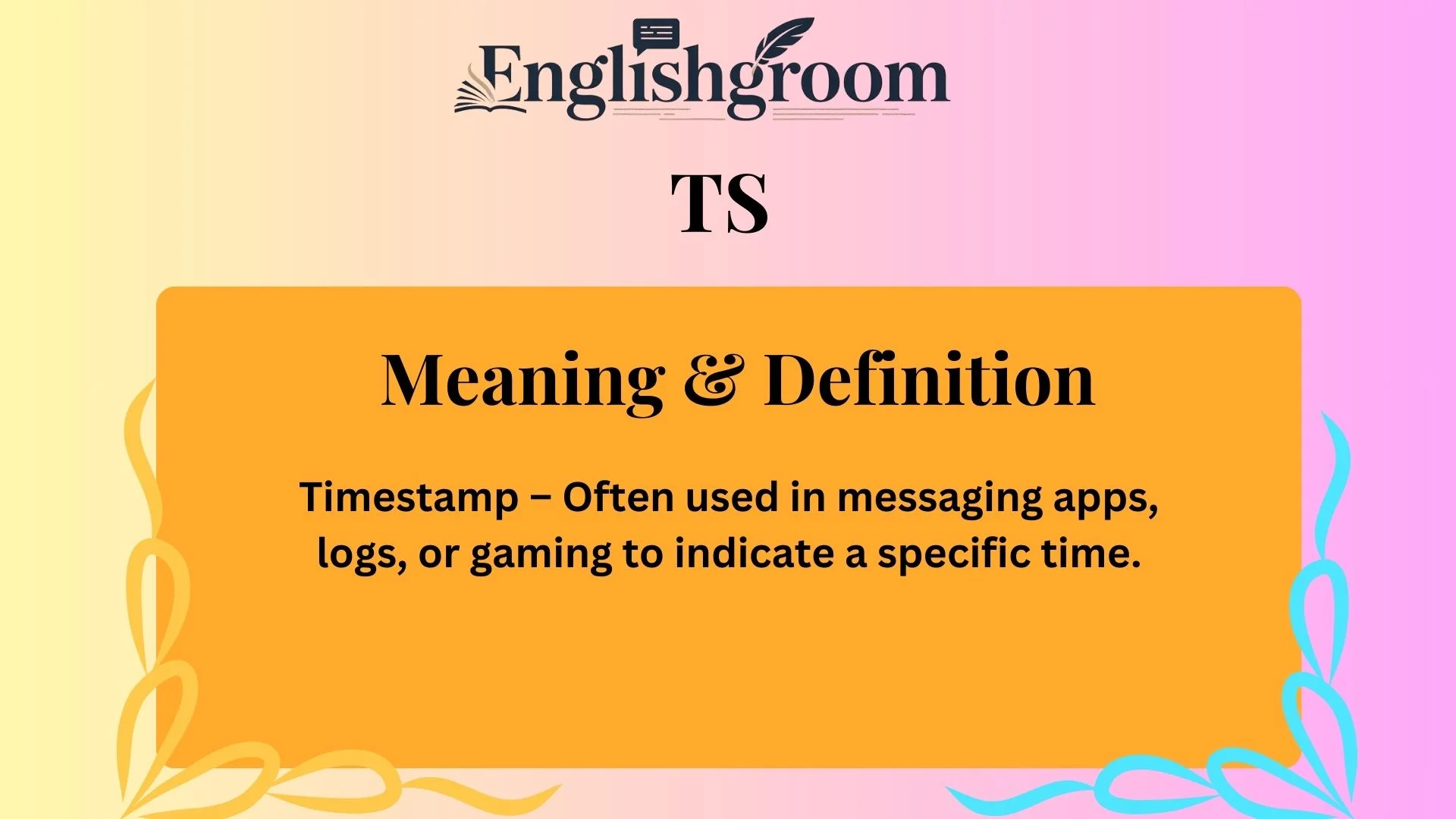 Englishgroom

TS

Meaning & Definition

Timestamp – Often used in messaging apps, logs, or gaming to indicate a specific time.